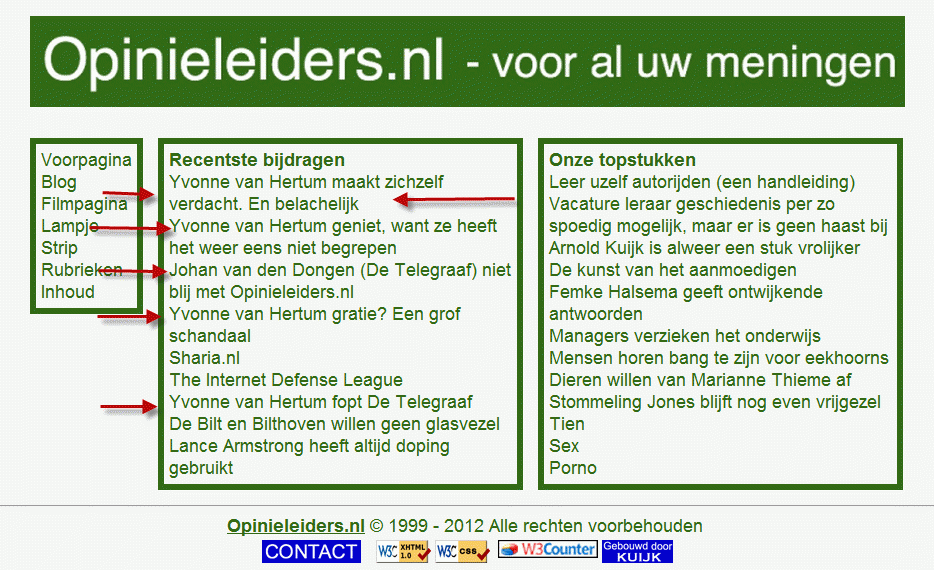 Opinieleiders.nl - voor al uw meningen

Voorpagina
Blog
Filmpagina
Lampje
Strip
Rubrieken
Inhoud

Recentste bijdragen
Yvonne van Hertum maakt zichzelf verdacht. En belachelijk
Yvonne van Hertum geniet, want ze heeft het weer eens niet begrepen
Johan van den Dongen (De Telegraaf) niet blij met Opinieleiders.nl
Yvonne van Hertum gratie? Een grof schandaal
Sharia.nl
The Internet Defense League
Yvonne van Hertum fopt De Telegraaf
De Bilt en Bilthoven willen geen glasvezel
Lance Armstrong heeft altijd doping gebruikt

Onze topstukken
Leer uzelf autorijden (een handleiding)
Vacature leraar geschiedenis per zo spoedig mogelijk, maar er is geen haast bij
Arnold Kuijk is alweer een stuk vrolijker
De kunst van het aanmoedigen
Femke Halsema geeft ontwijkende antwoorden
Managers verzieken het onderwijs
Mensen horen bang te zijn voor eekhoorns
Dieren willen van Marianne Thieme af
Stommeling Jones blijft nog even vrijgezel
Tien
Sex
Porno

Opinieleiders.nl © 1999 - 2012 Alle rechten voorbehouden
CONTACT W3C XHTML 1.0 W3C CSS W3Counter Gebouwd door KUIJK